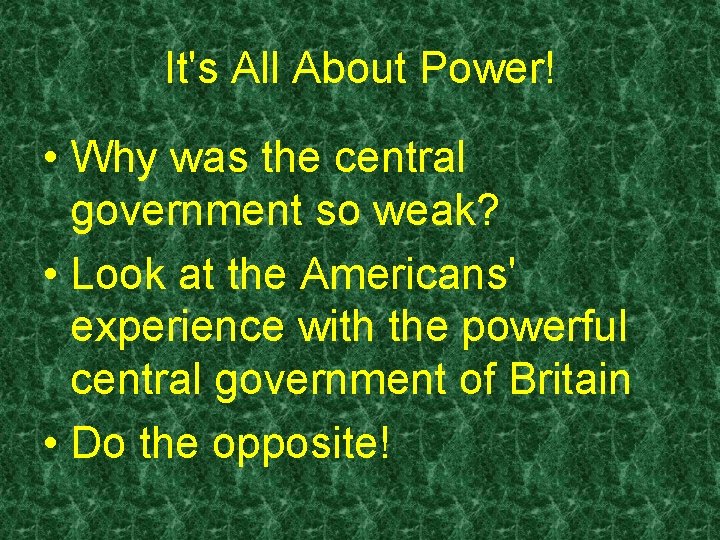 It's All About Power!

• Why was the central government so weak?
• Look at the Americans' experience with the powerful central government of Britain
• Do the opposite!